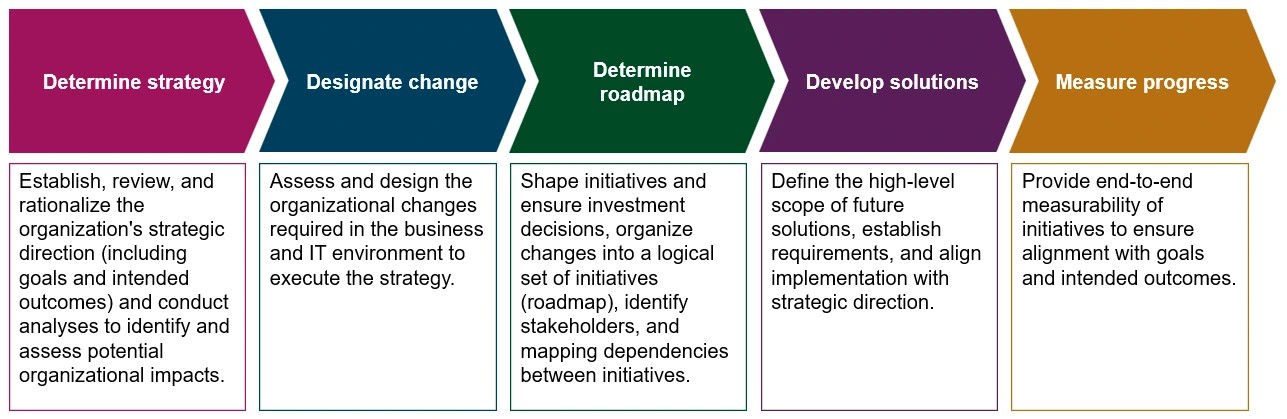 Determine strategy

Establish, review, and rationalize the organization's strategic direction (including goals and intended outcomes) and conduct analyses to identify and assess potential organizational impacts.

Designate change

Assess and design the organizational changes required in the business and IT environment to execute the strategy.

Determine roadmap

Shape initiatives and ensure investment decisions, organize changes into a logical set of initiatives (roadmap), identify stakeholders, and mapping dependencies between initiatives.

Develop solutions

Define the high-level scope of future solutions, establish requirements, and align implementation with strategic direction.

Measure progress

Provide end-to-end measurability of initiatives to ensure alignment with goals and intended outcomes.